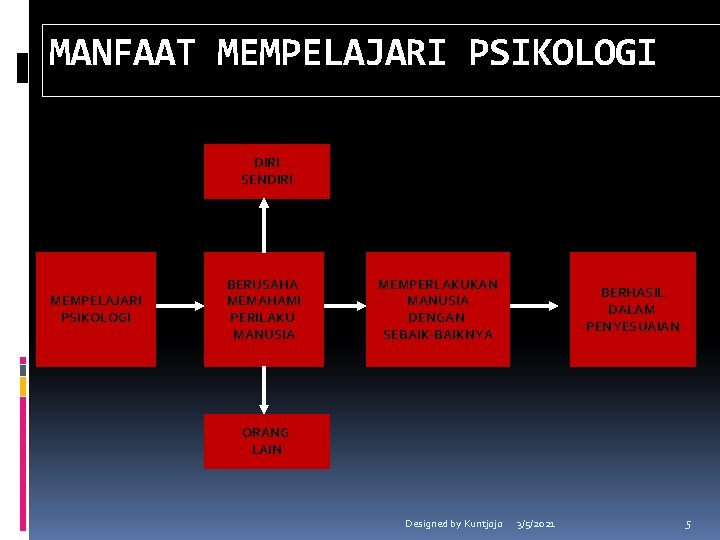 MANFAAT MEMPELAJARI PSIKOLOGI

DIRI SENDIRI

MEMPELAJARI PSIKOLOGI

BERUSAHA MEMAHAMI PERILAKU MANUSIA

MEMPERLAKUKAN MANUSIA DENGAN SEBAIK-BAIKNYA

BERHASIL DALAM PENYESUAIAN

ORANG LAIN

Designed by Kuntjojo 3/5/2021 5